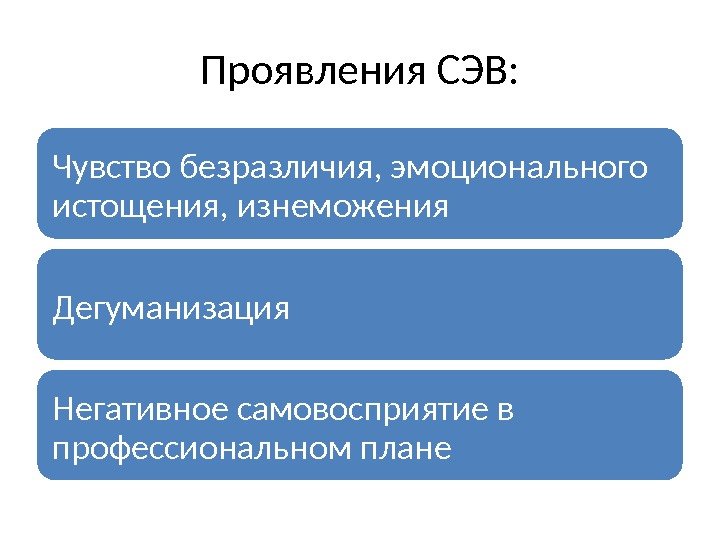 Проявления СЭВ:

Чувство безразличия, эмоционального истощения, изнеможения

Дегуманизация

Негативное самовосприятие в профессиональном плане